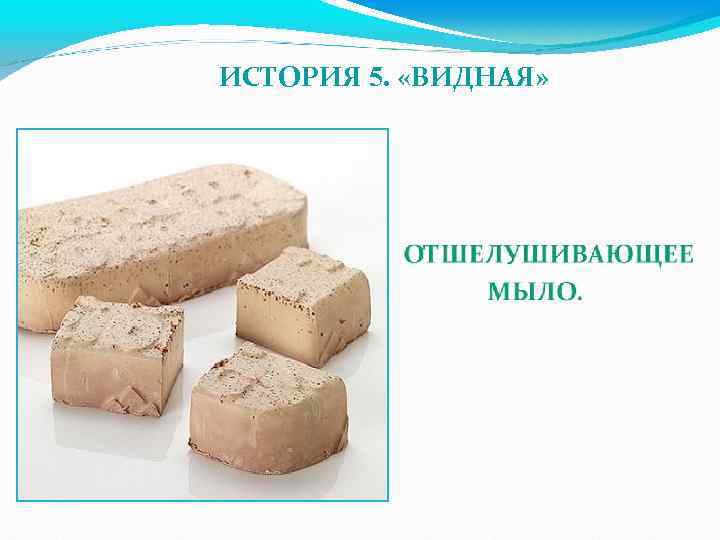 ИСТОРИЯ 5. «ВИДНАЯ»

ОТШЕЛУШИВАЮЩЕЕ МЫЛО.